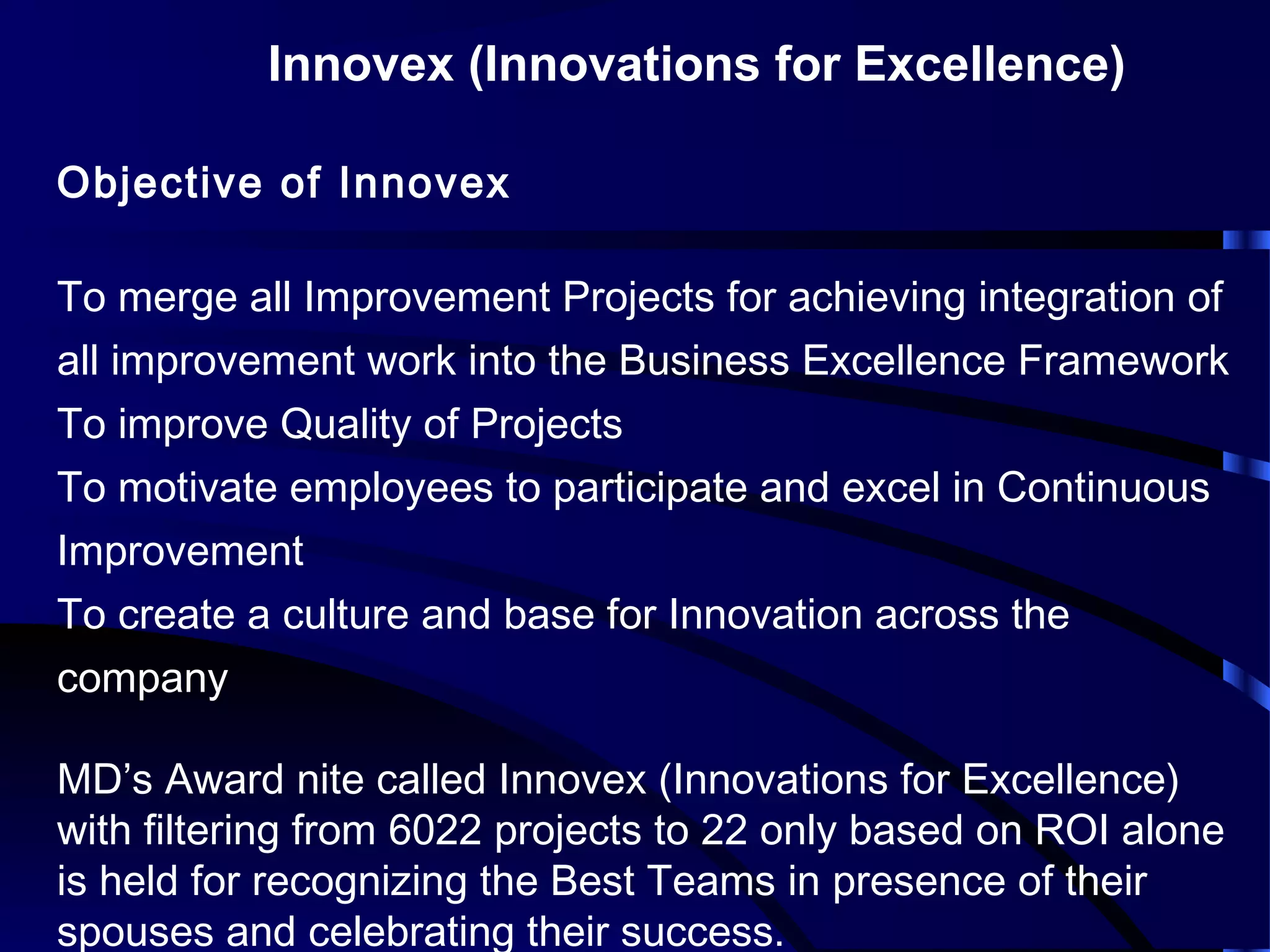 Innovex (Innovations for Excellence)

Objective of Innovex

To merge all Improvement Projects for achieving integration of all improvement work into the Business Excellence Framework
To improve Quality of Projects
To motivate employees to participate and excel in Continuous Improvement
To create a culture and base for Innovation across the company

MD’s Award nite called Innovex (Innovations for Excellence) with filtering from 6022 projects to 22 only based on ROI alone is held for recognizing the Best Teams in presence of their spouses and celebrating their success.